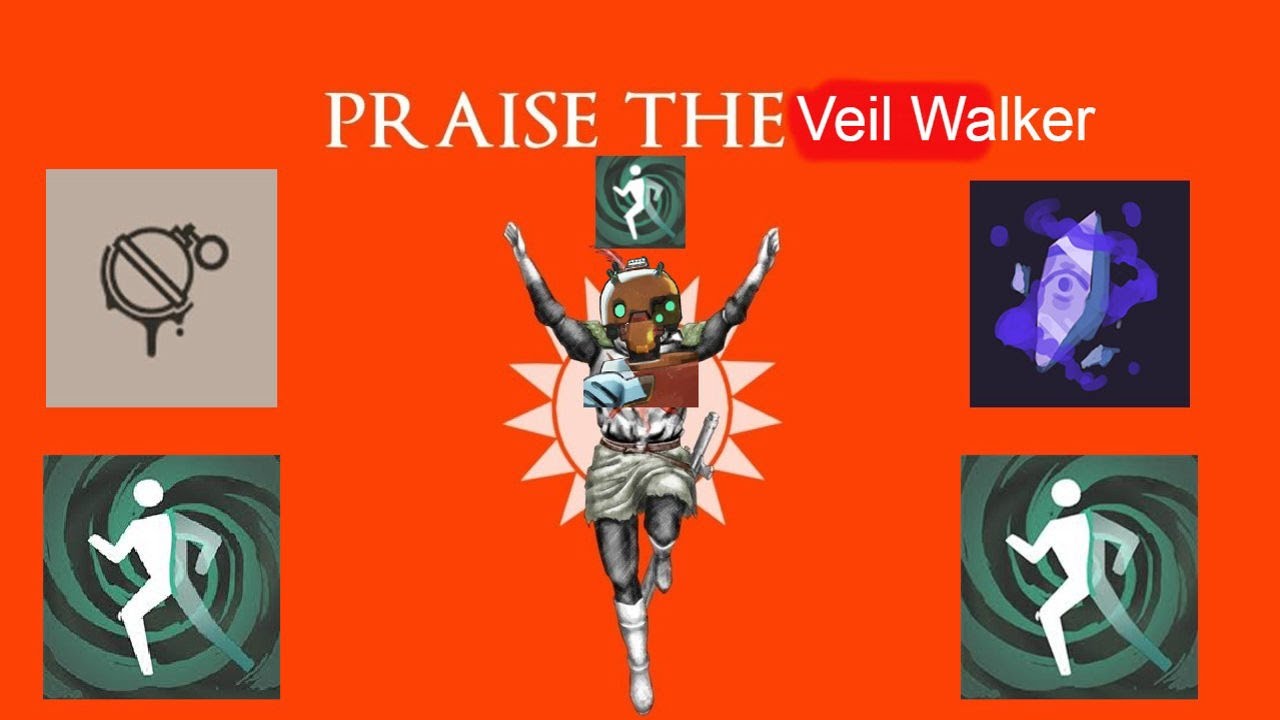 PRAISE THE Veil Walker